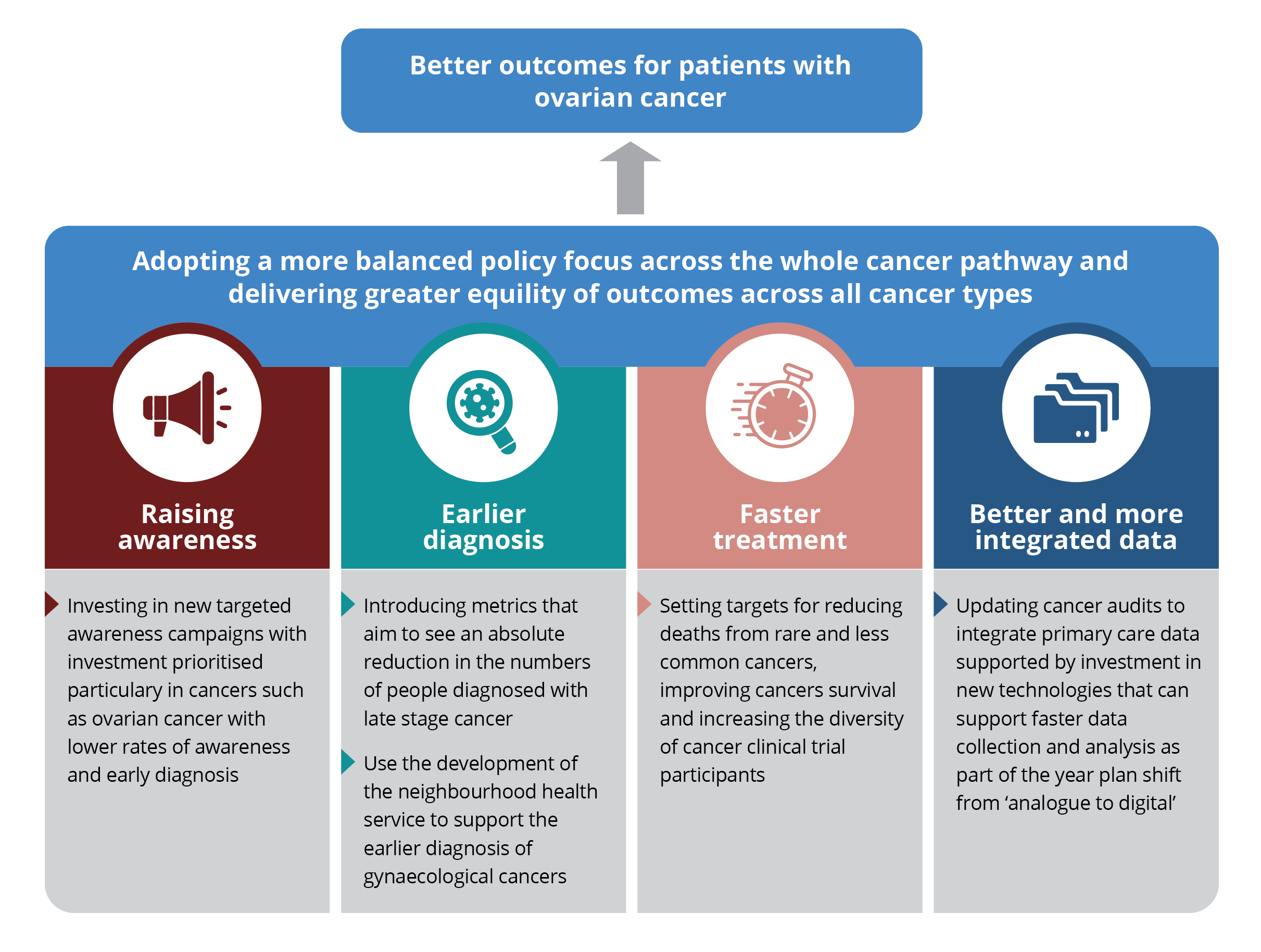 Better outcomes for patients with ovarian cancer

Adopting a more balanced policy focus across the whole cancer pathway and delivering greater equility of outcomes across all cancer types

Raising awareness

Investing in new targeted awareness campaigns with investment prioritised particulary in cancers such as ovarian cancer with lower rates of awareness and early diagnosis

Earlier diagnosis

Introducing metrics that aim to see an absolute reduction in the numbers of people diagnosed with late stage cancer

Use the development of the neighbourhood health service to support the earlier diagnosis of gynaecological cancers

Faster treatment

Setting targets for reducing deaths from rare and less common cancers, improving cancers survival and increasing the diversity of cancer clinical trial participants

Better and more integrated data

Updating cancer audits to integrate primary care data supported by investment in new technologies that can support faster data collection and analysis as part of the year plan shift from ‘analogue to digital’